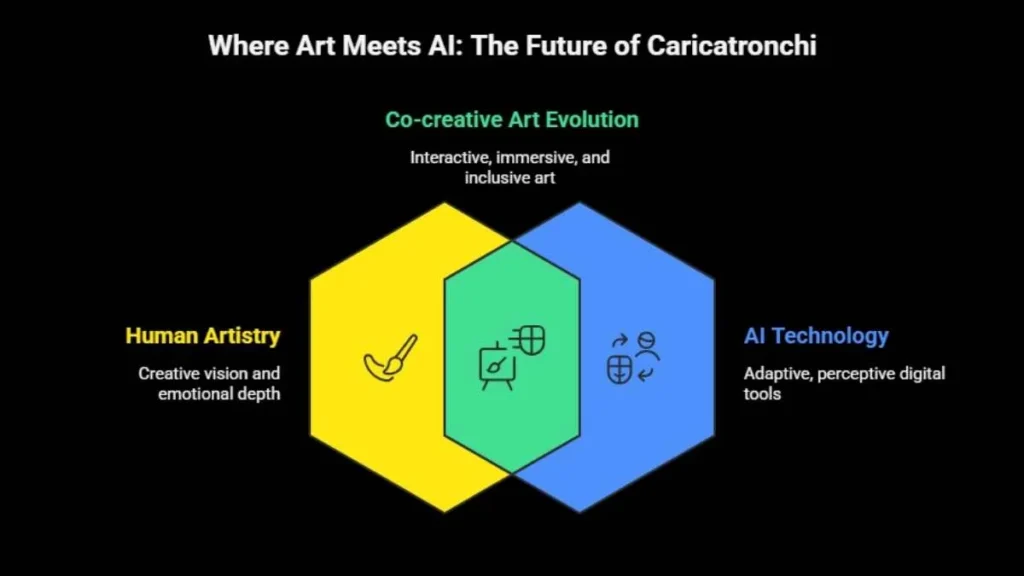 Where Art Meets AI: The Future of Caricatronchi

Co-creative Art Evolution

Interactive, immersive, and inclusive art

Human Artistry

Creative vision and emotional depth

AI Technology

Adaptive, perceptive digital tools